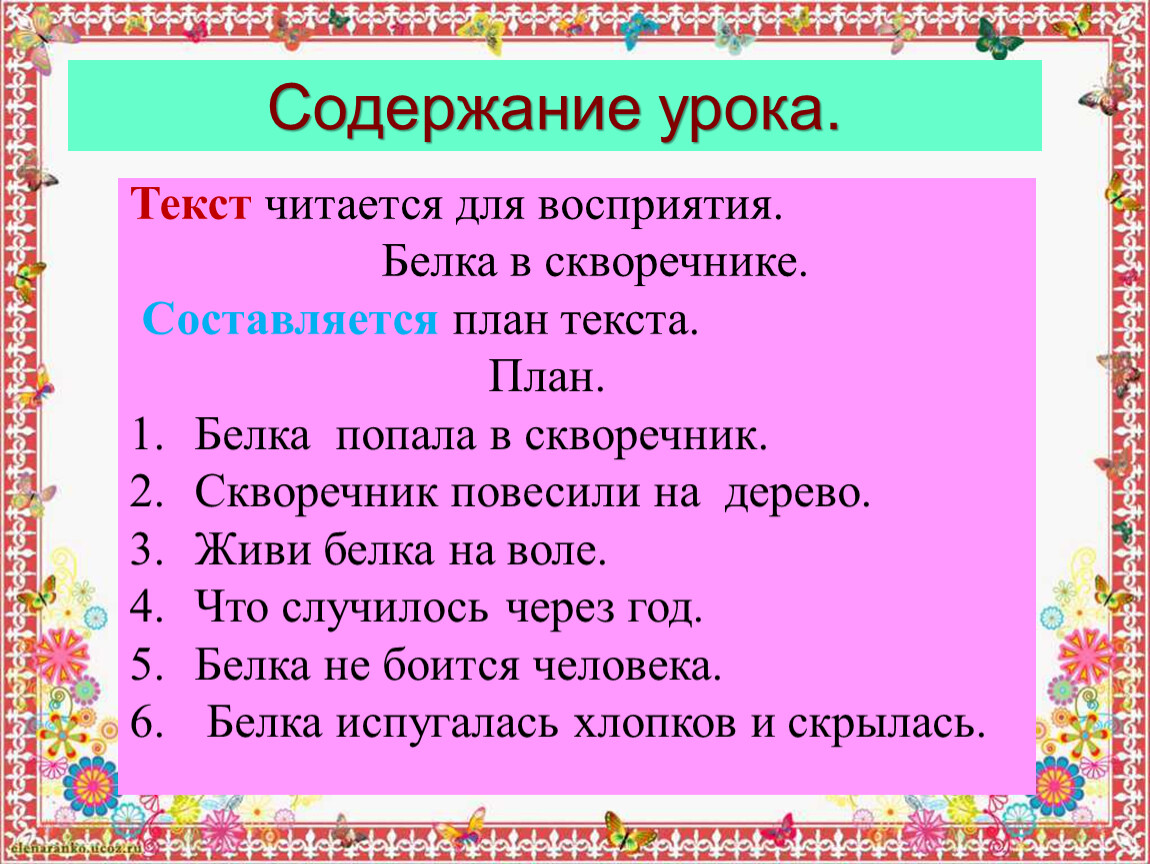 Содержание урока.

Текст читается для восприятия.

Белка в скворечнике.

Составляется план текста.

План.

1. Белка попала в скворечник.
2. Скворечник повесили на дерево.
3. Живи белка на воле.
4. Что случилось через год.
5. Белка не боится человека.
6. Белка испугалась хлопков и скрылась.

elenaranko.ucoz.ru